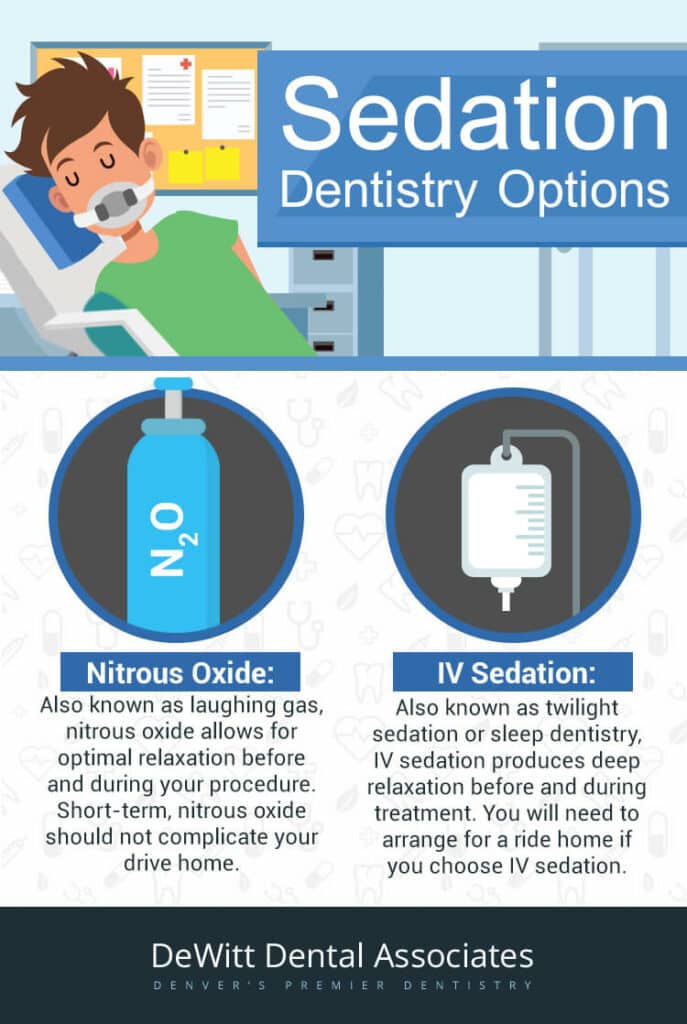 Sedation
Dentistry Options

$N_2O$

Nitrous Oxide:
Also known as laughing gas, nitrous oxide allows for optimal relaxation before and during your procedure. Short-term, nitrous oxide should not complicate your drive home.

IV Sedation:
Also known as twilight sedation or sleep dentistry, IV sedation produces deep relaxation before and during treatment. You will need to arrange for a ride home if you choose IV sedation.

DeWitt Dental Associates
DENVER'S PREMIER DENTISTRY